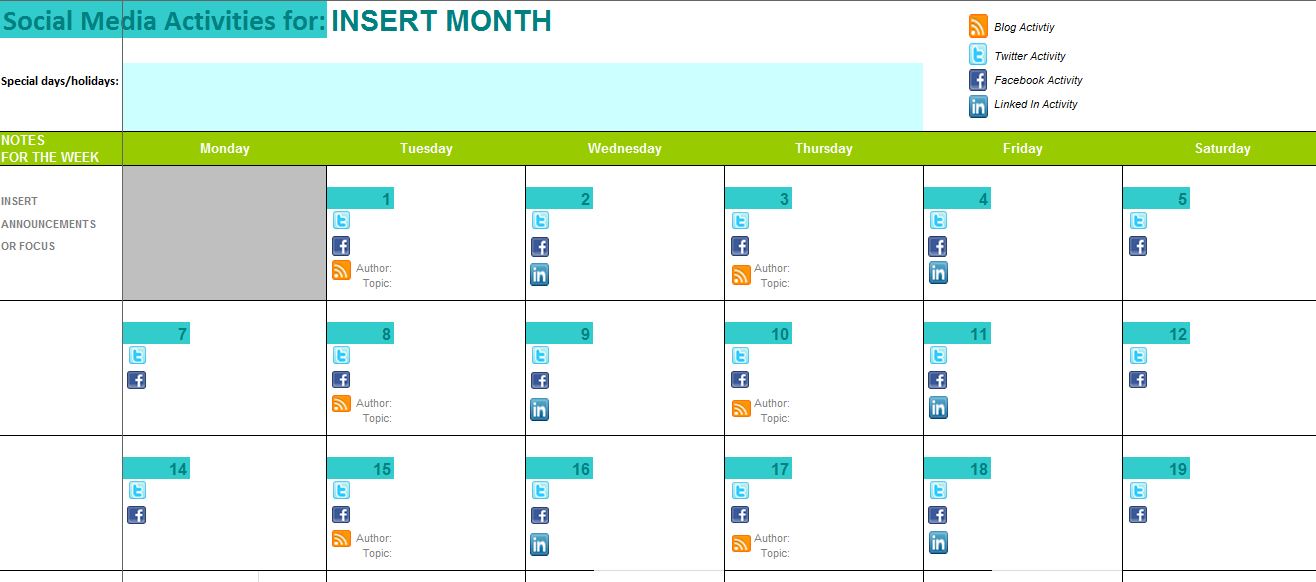 Social Media Activities for: INSERT MONTH

Blog Activtiy
Twitter Activity
Facebook Activity
Linked In Activity

Special days/holidays:

| NOTES FOR THE WEEK | Monday | Tuesday | Wednesday | Thursday | Friday | Saturday |
|---|---|---|---|---|---|---|
| INSERT ANNOUNCEMENTS OR FOCUS | | 1 Author: Topic: | 2 | 3 Author: Topic: | 4 | 5 |
| | 7 | 8 Author: Topic: | 9 | 10 Author: Topic: | 11 | 12 |
| | 14 | 15 Author: Topic: | 16 | 17 Author: Topic: | 18 | 19 |